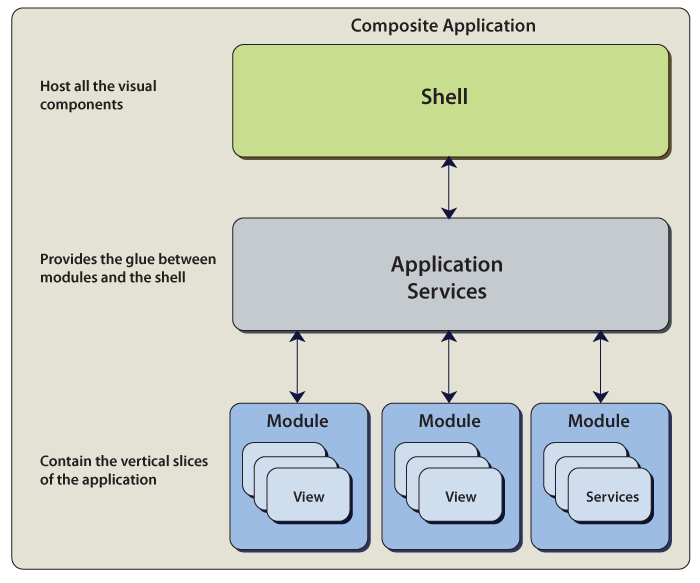 Composite Application

Host all the visual components

Shell

Provides the glue between modules and the shell

Application Services

Contain the vertical slices of the application

Module

View

Module

View

Module

Services